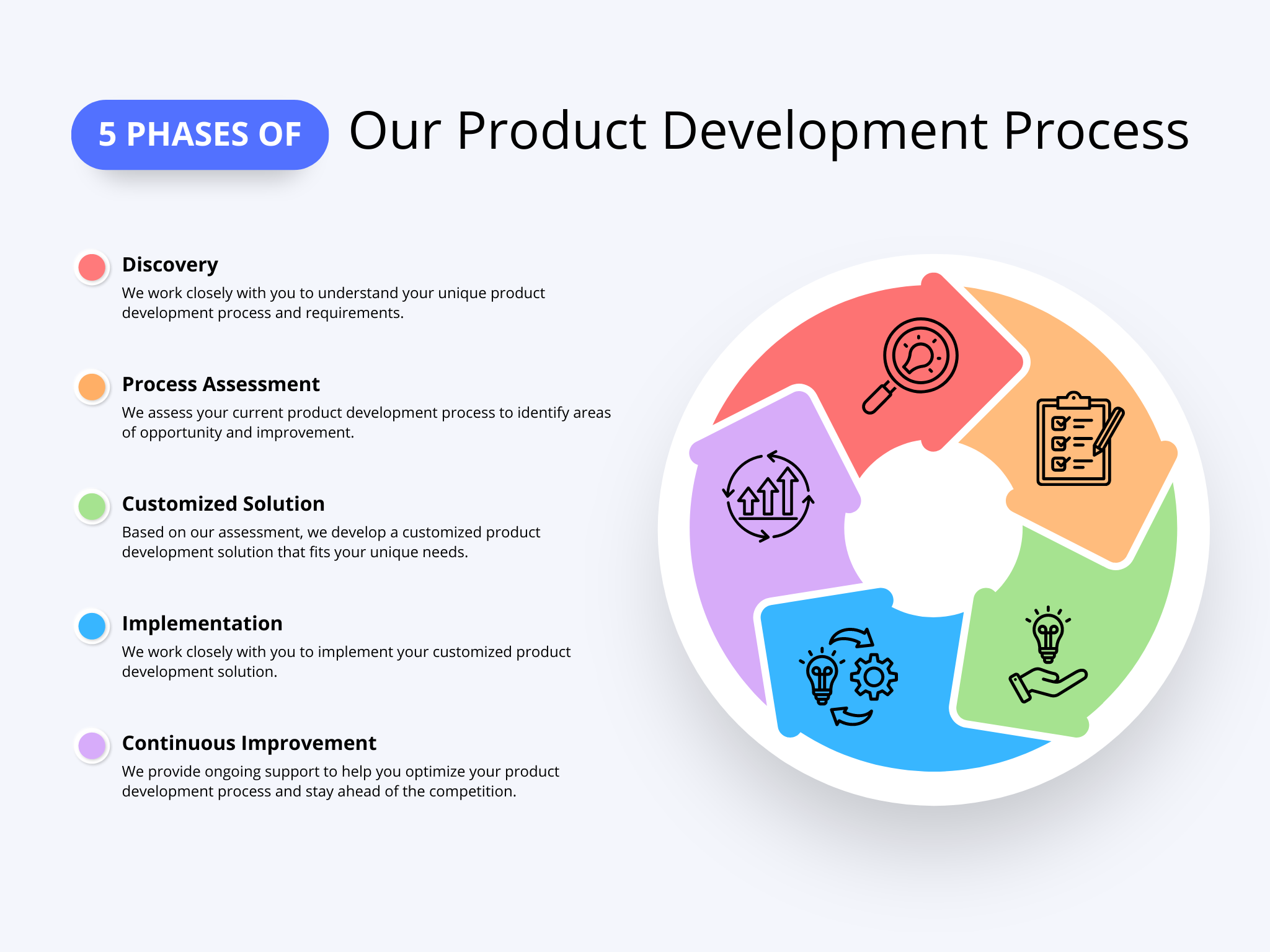 5 PHASES OF Our Product Development Process

Discovery
We work closely with you to understand your unique product development process and requirements.

Process Assessment
We assess your current product development process to identify areas of opportunity and improvement.

Customized Solution
Based on our assessment, we develop a customized product development solution that fits your unique needs.

Implementation
We work closely with you to implement your customized product development solution.

Continuous Improvement
We provide ongoing support to help you optimize your product development process and stay ahead of the competition.